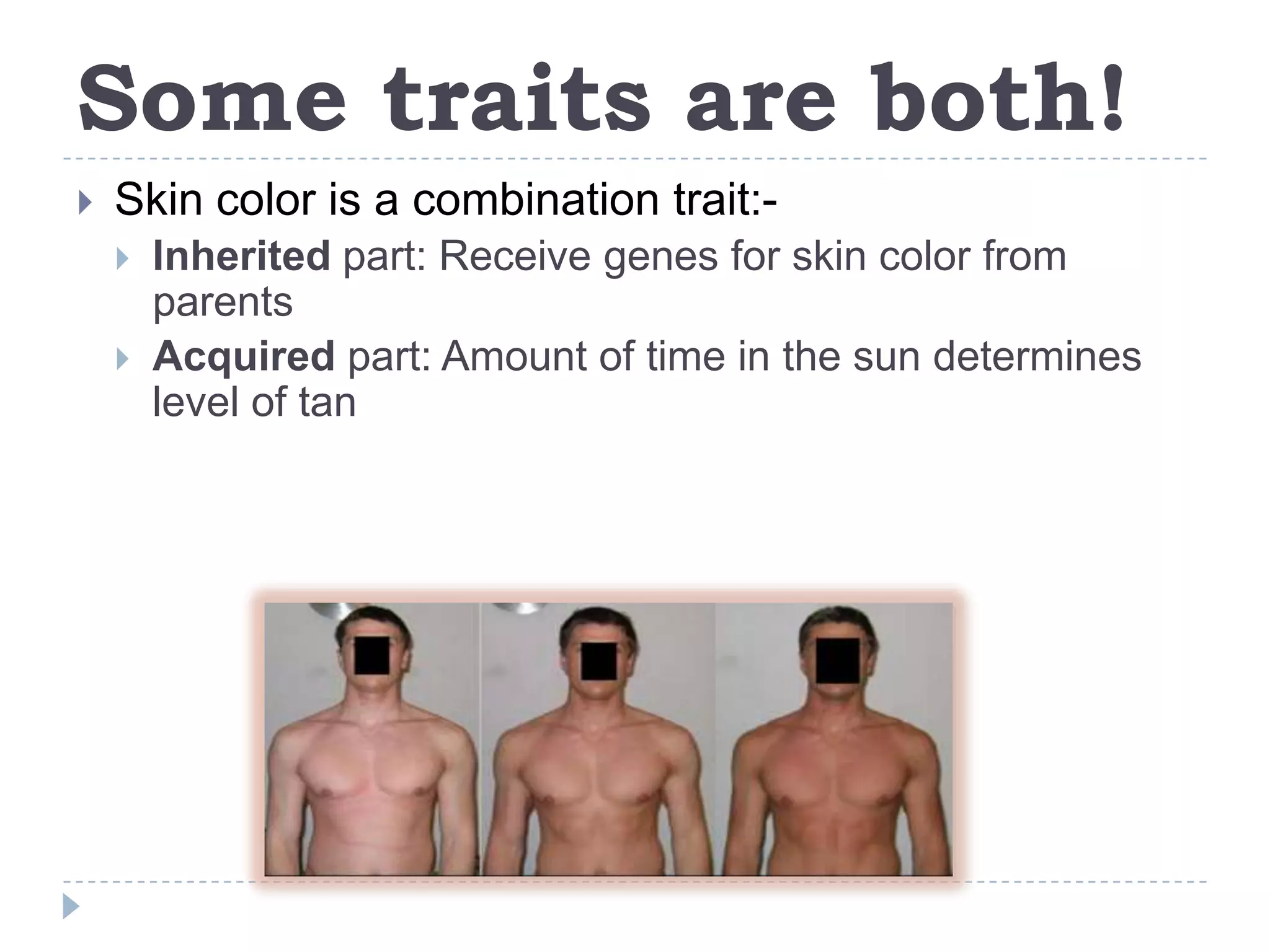 Some traits are both!

Skin color is a combination trait:-

Inherited part: Receive genes for skin color from parents

Acquired part: Amount of time in the sun determines level of tan